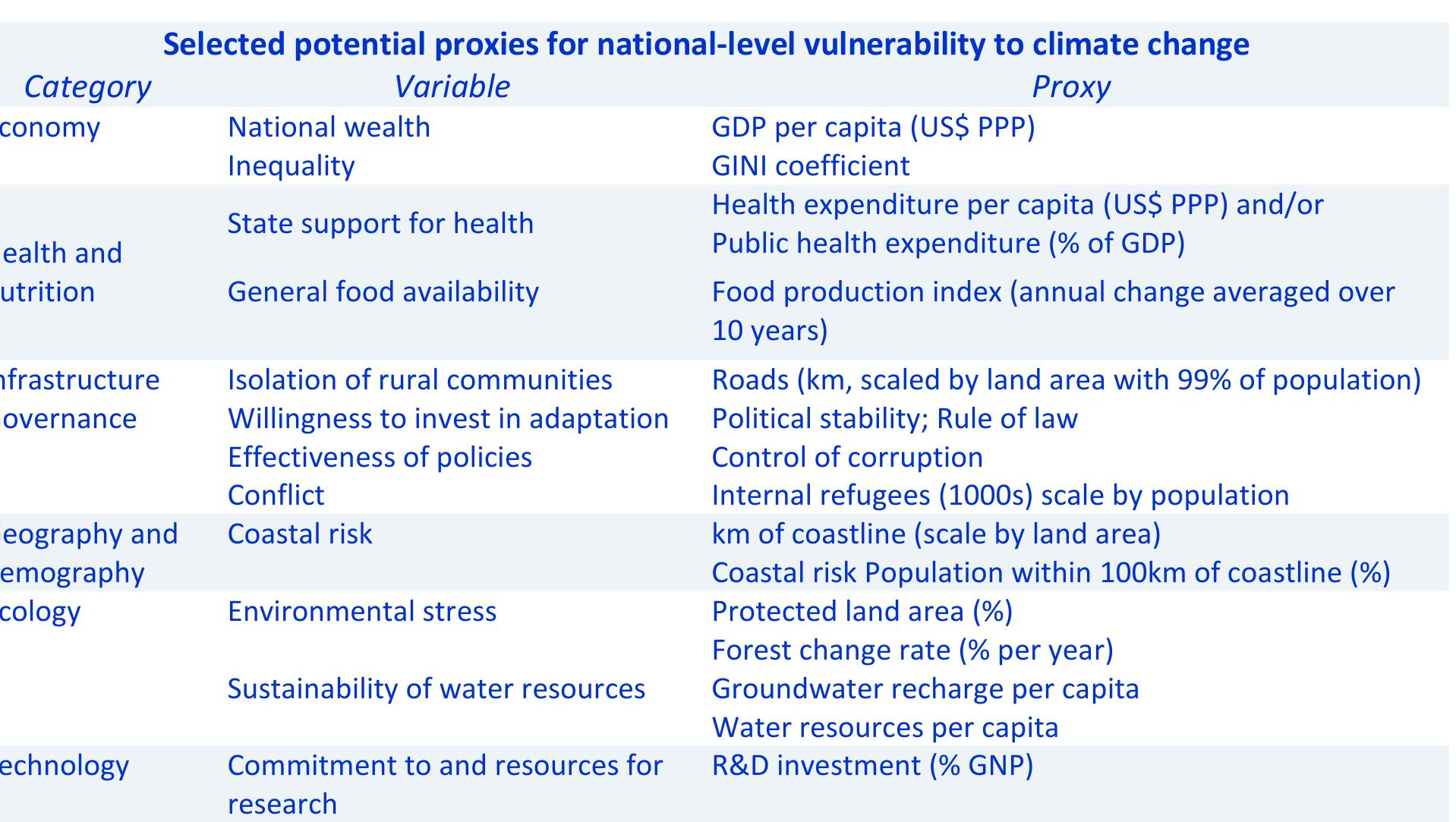 Selected potential proxies for national-level vulnerability to climate change

| Category | Variable | Proxy |
|---|---|---|
| conomy | National wealth | GDP per capita (US$ PPP) |
| | Inequality | GINI coefficient |
| ealth and utrition | State support for health | Health expenditure per capita (US$ PPP) and/or Public health expenditure (% of GDP) |
| | General food availability | Food production index (annual change averaged over 10 years) |
| nfrastructure | Isolation of rural communities | Roads (km, scaled by land area with 99% of population) |
| overnance | Willingness to invest in adaptation | Political stability; Rule of law |
| | Effectiveness of policies | Control of corruption |
| | Conflict | Internal refugees (1000s) scale by population |
| eography and emography | Coastal risk | km of coastline (scale by land area) |
| | | Coastal risk Population within 100km of coastline (%) |
| cology | Environmental stress | Protected land area (%) |
| | | Forest change rate (% per year) |
| | Sustainability of water resources | Groundwater recharge per capita |
| | | Water resources per capita |
| echnology | Commitment to and resources for research | R&D investment (% GNP) |